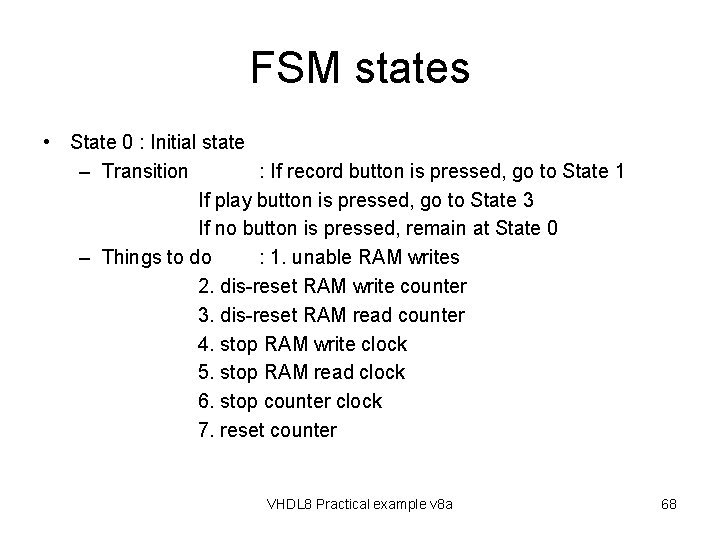 FSM states

• State 0 : Initial state
 – Transition : If record button is pressed, go to State 1
 If play button is pressed, go to State 3
 If no button is pressed, remain at State 0
 – Things to do : 1. unable RAM writes
 2. dis-reset RAM write counter
 3. dis-reset RAM read counter
 4. stop RAM write clock
 5. stop RAM read clock
 6. stop counter clock
 7. reset counter

VHDL8 Practical example v8a

68